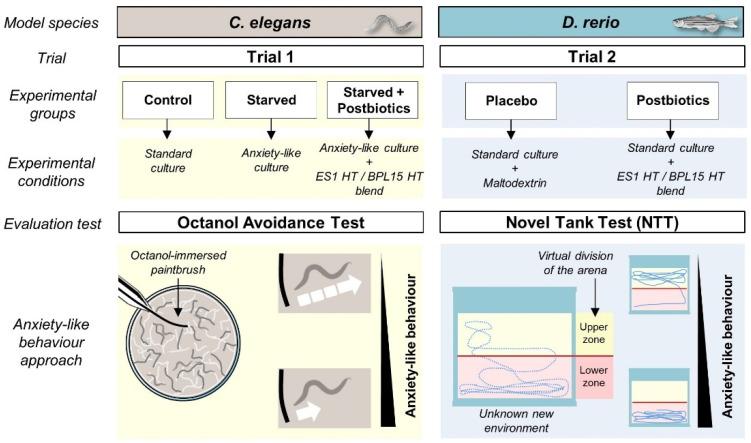 Model species

C. elegans

D. rerio

Trial

Trial 1

Trial 2

Experimental groups

Control

Starved

Starved + Postbiotics

Placebo

Postbiotics

Experimental conditions

Standard culture

Anxiety-like culture

Anxiety-like culture + ES1 HT / BPL15 HT blend

Standard culture + Maltodextrin

Standard culture + ES1 HT / BPL15 HT blend

Evaluation test

Octanol Avoidance Test

Novel Tank Test (NTT)

Anxiety-like behaviour approach

Octanol-immersed paintbrush

Anxiety-like behaviour

Virtual division of the arena

Upper zone

Lower zone

Unknown new environment

Anxiety-like behaviour